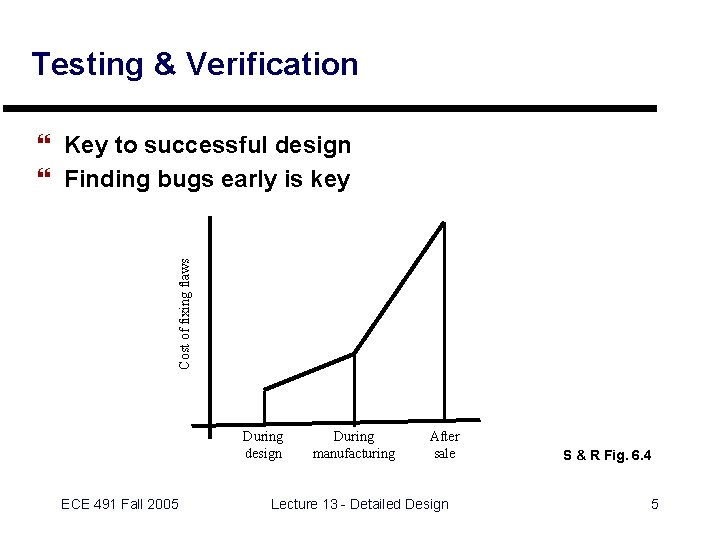 Testing & Verification

❝ Key to successful design
❝ Finding bugs early is key

Cost of fixing flaws

During design

During manufacturing

After sale

S & R Fig. 6.4

ECE 491 Fall 2005

Lecture 13 - Detailed Design

5